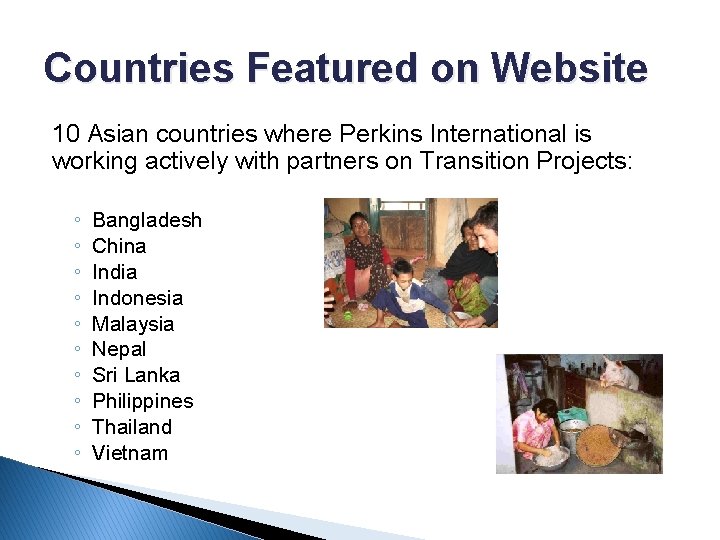 Countries Featured on Website

10 Asian countries where Perkins International is working actively with partners on Transition Projects:

◦ Bangladesh
◦ China
◦ India
◦ Indonesia
◦ Malaysia
◦ Nepal
◦ Sri Lanka
◦ Philippines
◦ Thailand
◦ Vietnam